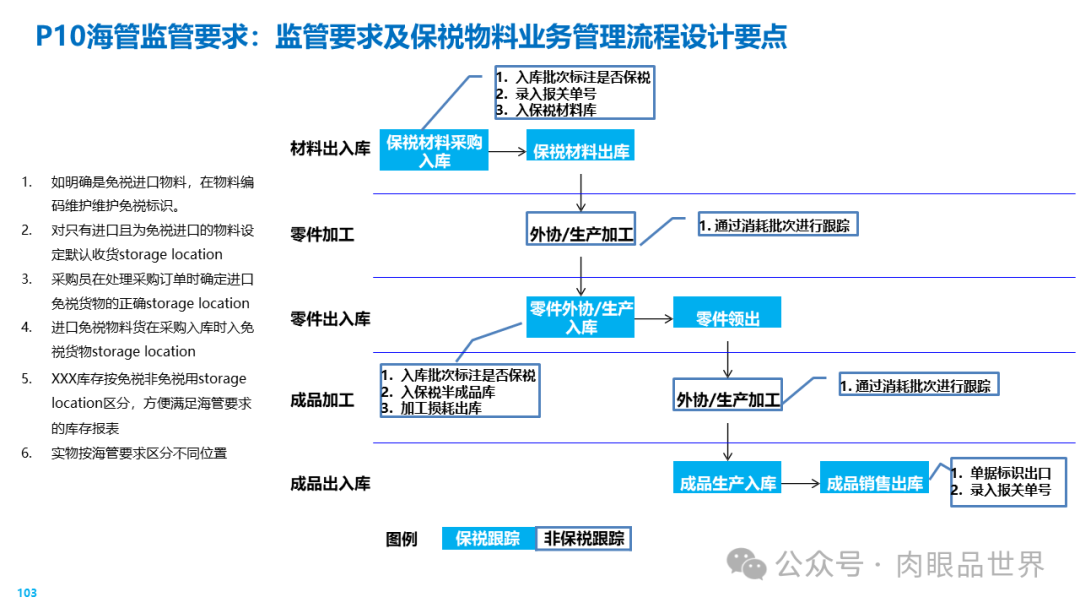 P10海管监管要求：监管要求及保税物料业务管理流程设计要点

1. 如明确是免税进口物料，在物料编码维护维护免税标识。
2. 对只有进口且为免税进口的物料设定默认收货storage location
3. 采购员在处理采购订单时确定进口免税货物的正确storage location
4. 进口免税物料货在采购入库时入免税货物storage location
5. XXX库存按免税非免税用storage location区分，方便满足海管要求的库存报表
6. 实物按海管要求区分不同位置

1. 入库批次标注是否保税
2. 录入报关单号
3. 入保税材料库

材料出入库

保税材料采购入库

保税材料出库

零件加工

外协/生产加工

1. 通过消耗批次进行跟踪

零件出入库

零件外协/生产入库

零件领出

1. 入库批次标注是否保税
2. 入保税半成品库
3. 加工损耗出库

成品加工

外协/生产加工

1. 通过消耗批次进行跟踪

成品出入库

成品生产入库

成品销售出库

1. 单据标识出口
2. 录入报关单号

图例 保税跟踪 非保税跟踪

公众号 · 肉眼品世界

103